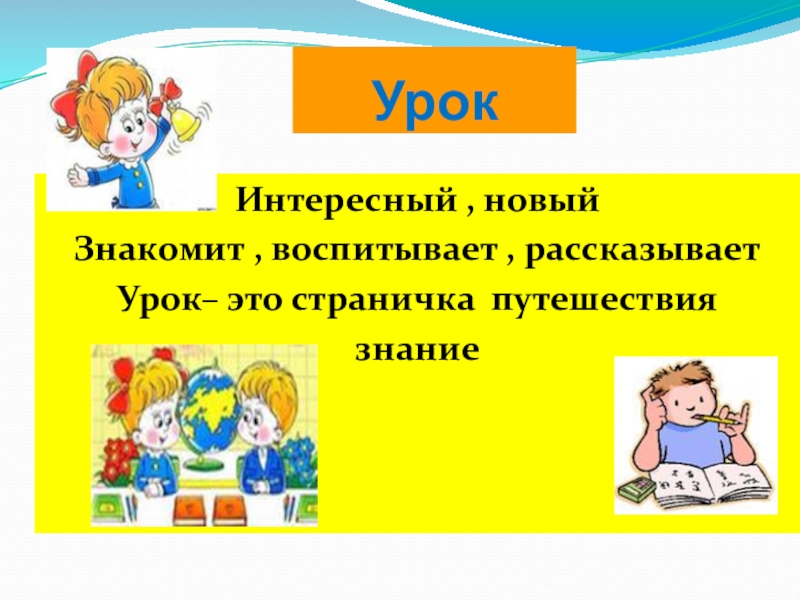 Урок

Интересный , новый

Знакомит , воспитывает , рассказывает

Урок– это страничка путешествия

знание